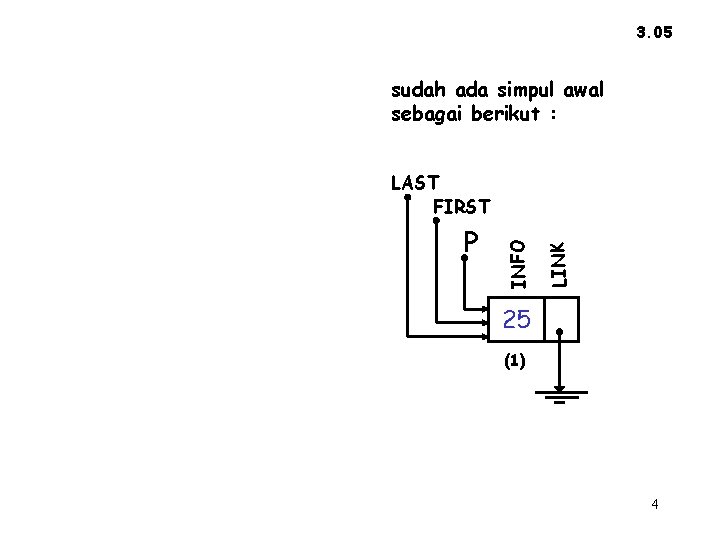 3.05

sudah ada simpul awal sebagai berikut :

LAST
FIRST
P
INFO
LINK
25
(1)

4